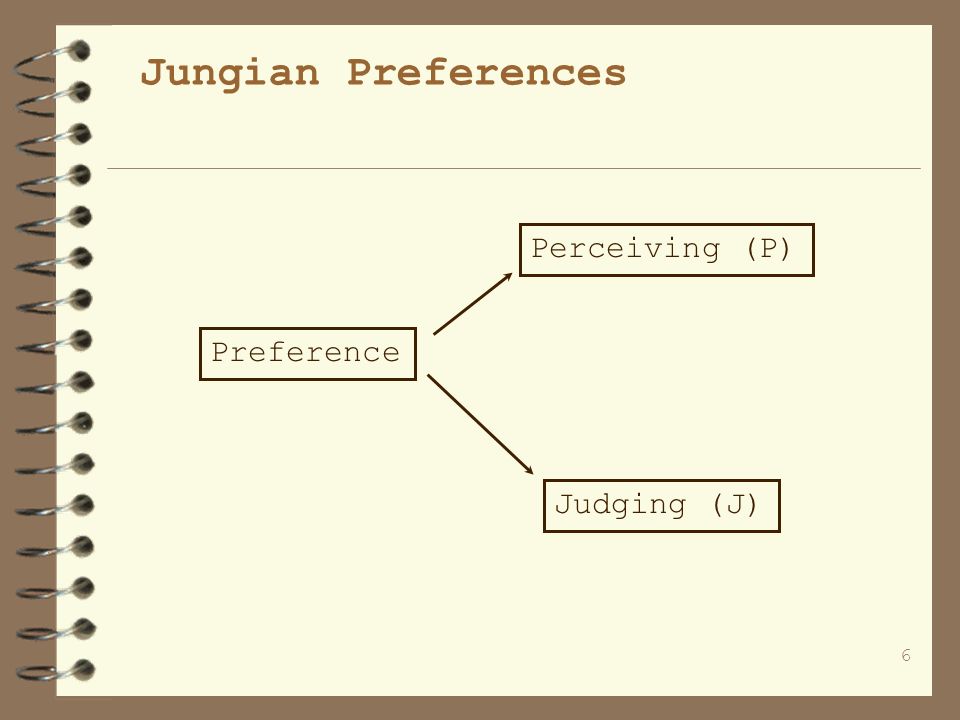 Jungian Preferences

Preference

Perceiving (P)

Judging (J)

6